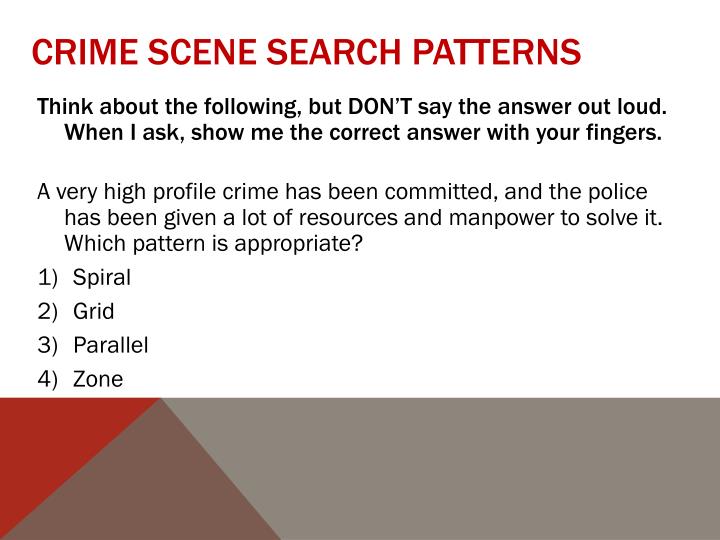 CRIME SCENE SEARCH PATTERNS

Think about the following, but DON'T say the answer out loud. When I ask, show me the correct answer with your fingers.

A very high profile crime has been committed, and the police has been given a lot of resources and manpower to solve it. Which pattern is appropriate?

1) Spiral
2) Grid
3) Parallel
4) Zone